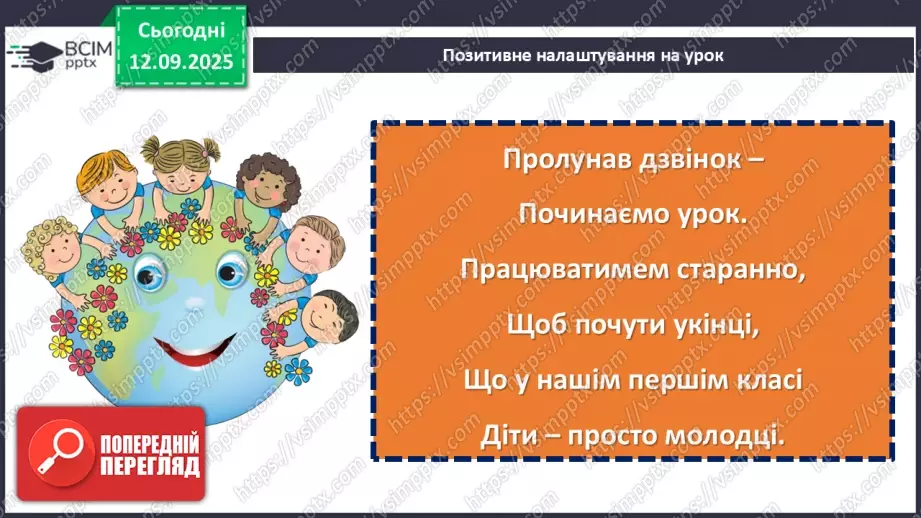 ВСІМ pptx

Сьогодні 12.09.2025

Позитивне налаштування на урок

Пролунав дзвінок –
Починаємо урок.
Працюватимем старанно,
Щоб почути укінці,
Що у нашім першім класі
Діти – просто молодці.

ПОПЕРЕДНІЙ ПЕРЕГЛЯД

https://vsimpptx.com